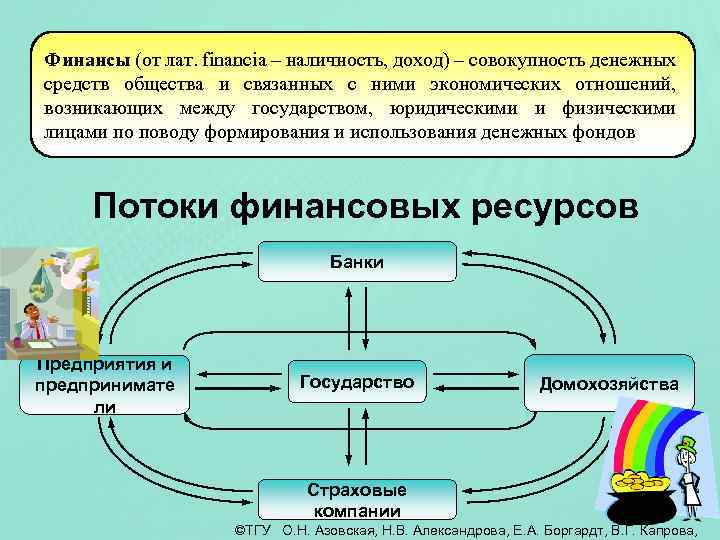 **Финансы** (от лат. financia – наличность, доход) – совокупность денежных средств общества и связанных с ними экономических отношений, возникающих между государством, юридическими и физическими лицами по поводу формирования и использования денежных фондов

Потоки финансовых ресурсов

Банки

Предприятия и предпринимате ли

Государство

Домохозяйства

Страховые компании

©ТГУ О.Н. Азовская, Н.В. Александрова, Е.А. Боргардт, В.Г. Капрова,